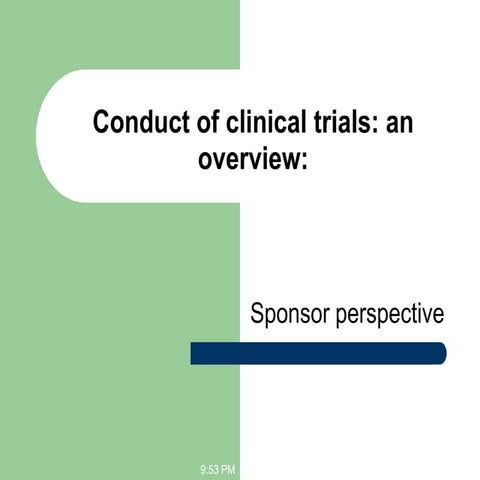 Conduct of clinical trials: an overview:

Sponsor perspective

9:53 PM